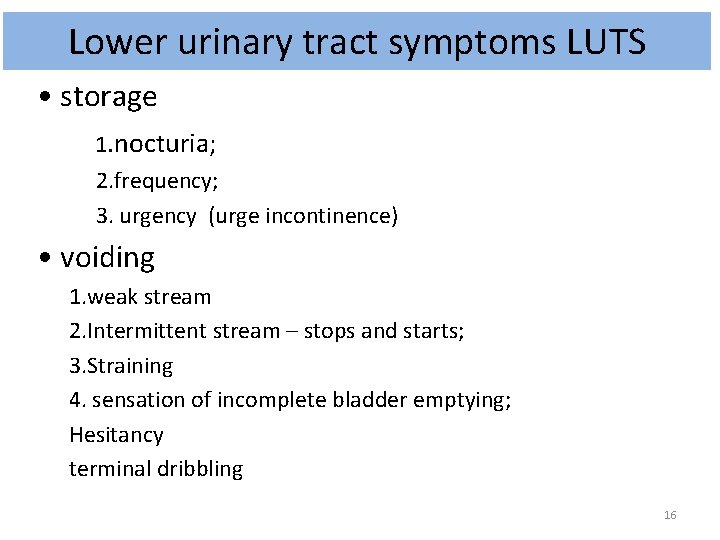 Lower urinary tract symptoms LUTS

• storage

1.nocturia;

2.frequency;

3. urgency (urge incontinence)

• voiding

1.weak stream

2.Intermittent stream – stops and starts;

3.Straining

4. sensation of incomplete bladder emptying;

Hesitancy

terminal dribbling

16